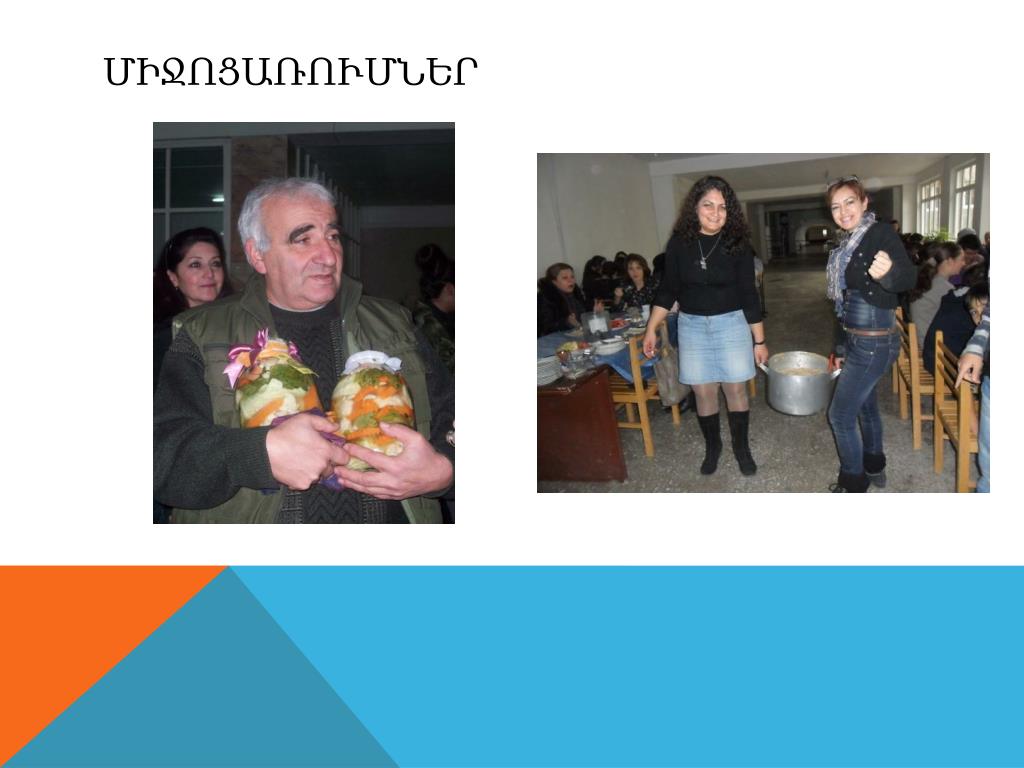 ՄԻՋՈՑԱՌՈՒՄՆԵՐ